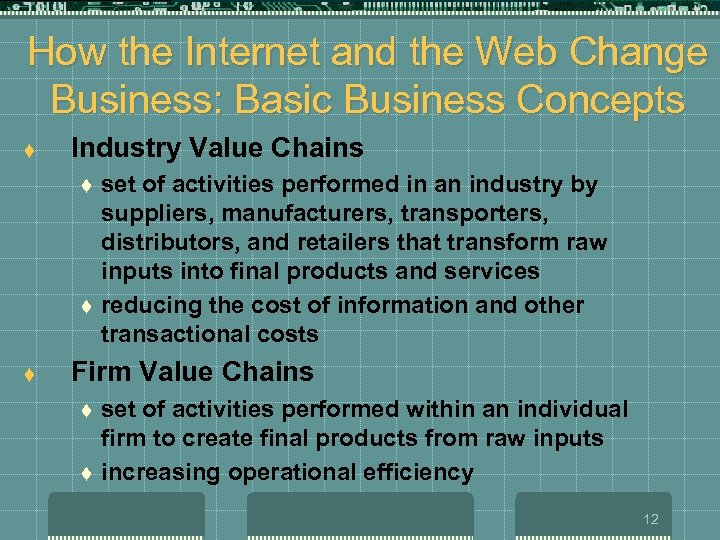 How the Internet and the Web Change Business: Basic Business Concepts

♦ Industry Value Chains
♦ set of activities performed in an industry by suppliers, manufacturers, transporters, distributors, and retailers that transform raw inputs into final products and services
♦ reducing the cost of information and other transactional costs

♦ Firm Value Chains
♦ set of activities performed within an individual firm to create final products from raw inputs
♦ increasing operational efficiency

12